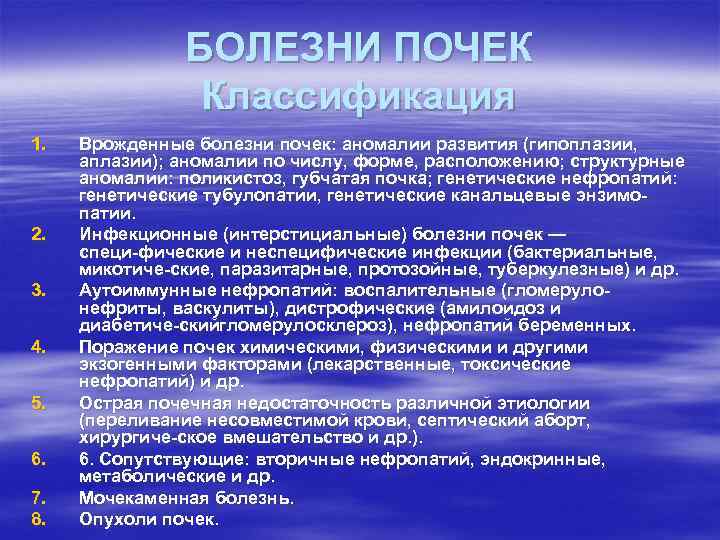 БОЛЕЗНИ ПОЧЕК
Классификация

1. Врожденные болезни почек: аномалии развития (гипоплазии, аплазии); аномалии по числу, форме, расположению; структурные аномалии: поликистоз, губчатая почка; генетические нефропатий: генетические тубулопатии, генетические канальцевые энзимопатии.
2. Инфекционные (интерстициальные) болезни почек — специ-фические и неспецифические инфекции (бактериальные, микотиче-ские, паразитарные, протозойные, туберкулезные) и др.
3. Аутоиммунные нефропатий: воспалительные (гломерулонефриты, васкулиты), дистрофические (амилоидоз и диабетиче-скийгломерулосклероз), нефропатий беременных.
4. Поражение почек химическими, физическими и другими экзогенными факторами (лекарственные, токсические нефропатий) и др.
5. Острая почечная недостаточность различной этиологии (переливание несовместимой крови, септический аборт, хирургиче-ское вмешательство и др.).
6. 6. Сопутствующие: вторичные нефропатий, эндокринные, метаболические и др.
7. Мочекаменная болезнь.
8. Опухоли почек.